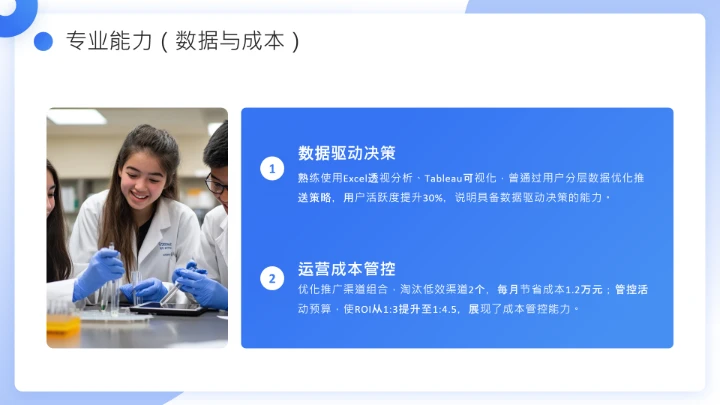 专业能力（数据与成本）

1

数据驱动决策

熟练使用Excel透视分析、Tableau可视化，曾通过用户分层数据优化推送策略，用户活跃度提升30%，说明具备数据驱动决策的能力。

2

运营成本管控

优化推广渠道组合，淘汰低效渠道2个，每月节省成本1.2万元；管控活动预算，使ROI从1:3提升至1:4.5，展现了成本管控能力。